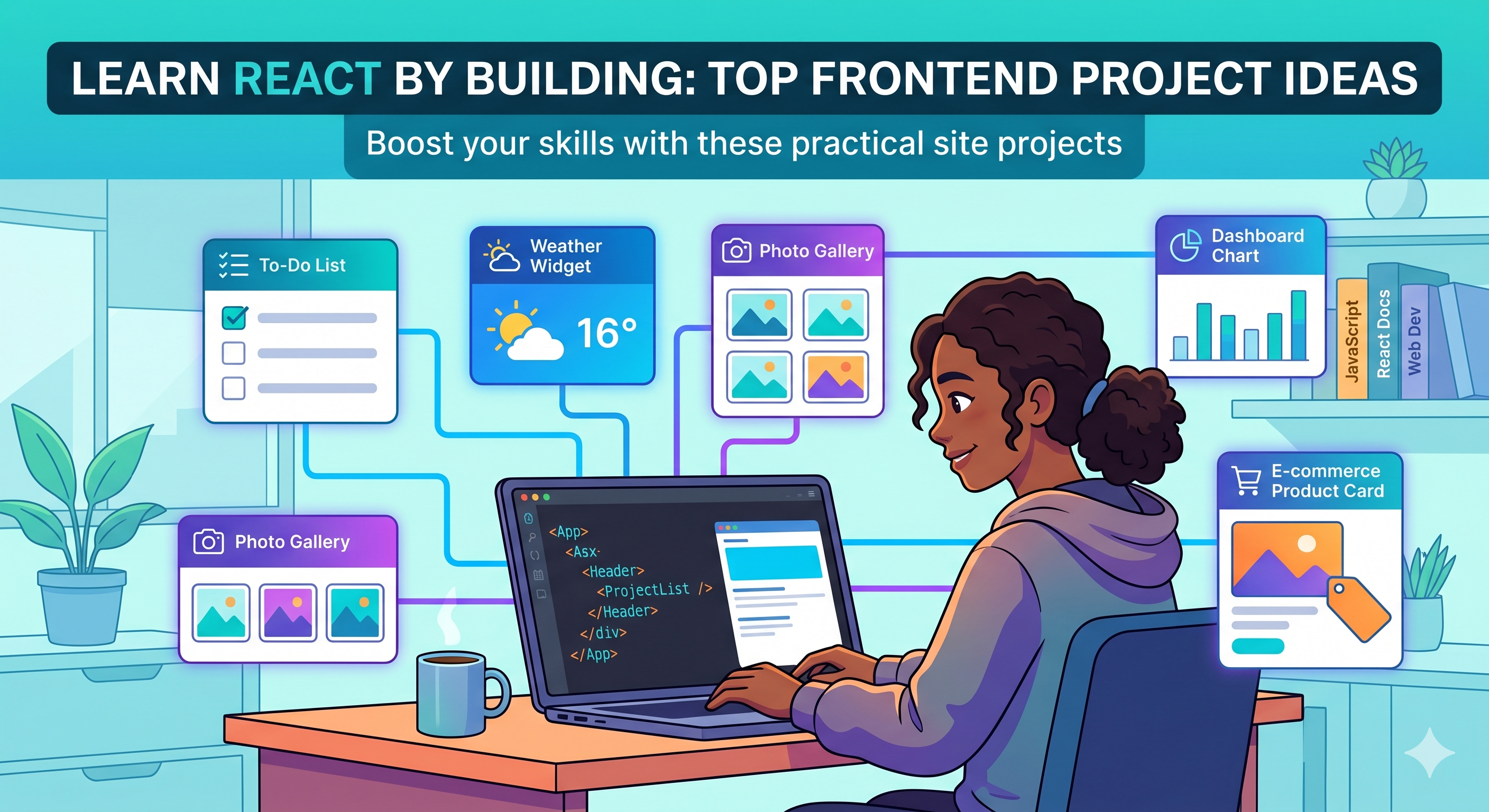 LEARN REACT BY BUILDING: TOP FRONTEND PROJECT IDEAS

Boost your skills with these practical site projects

To-Do List

Weather Widget

16°

Photo Gallery

Dashboard Chart

JavaScript

React Docs

Web Dev

Photo Gallery

<App>
<Asx-
<Header>
<ProjectList />
</Header>
</div>
</App>

E-commerce Product Card